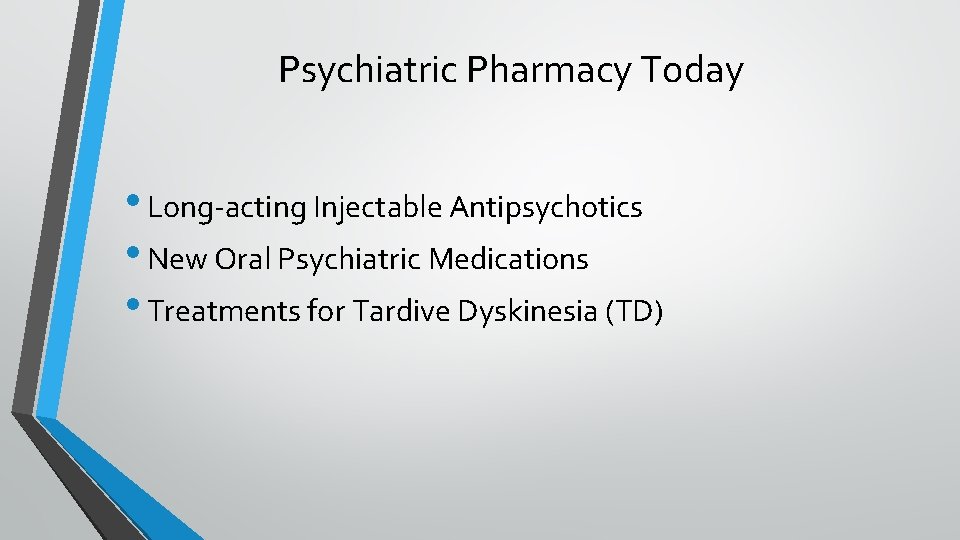 Psychiatric Pharmacy Today

• Long-acting Injectable Antipsychotics
• New Oral Psychiatric Medications
• Treatments for Tardive Dyskinesia (TD)